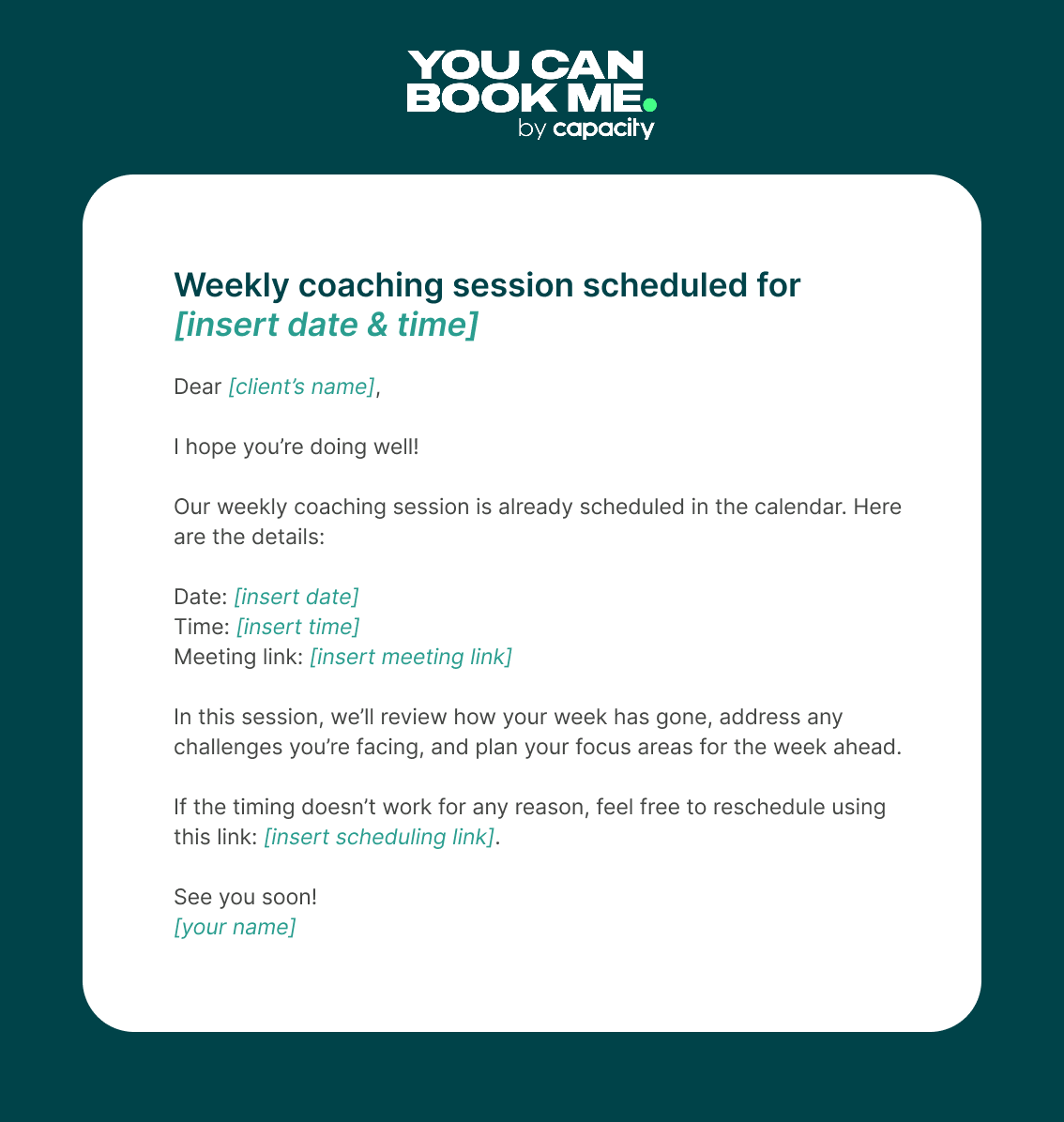 YOU CAN BOOK ME.
by capacity

Weekly coaching session scheduled for [insert date & time]

Dear [client's name],

I hope you're doing well!

Our weekly coaching session is already scheduled in the calendar. Here are the details:

Date: [insert date]
Time: [insert time]
Meeting link: [insert meeting link]

In this session, we'll review how your week has gone, address any challenges you're facing, and plan your focus areas for the week ahead.

If the timing doesn't work for any reason, feel free to reschedule using this link: [insert scheduling link].

See you soon!
[your name]